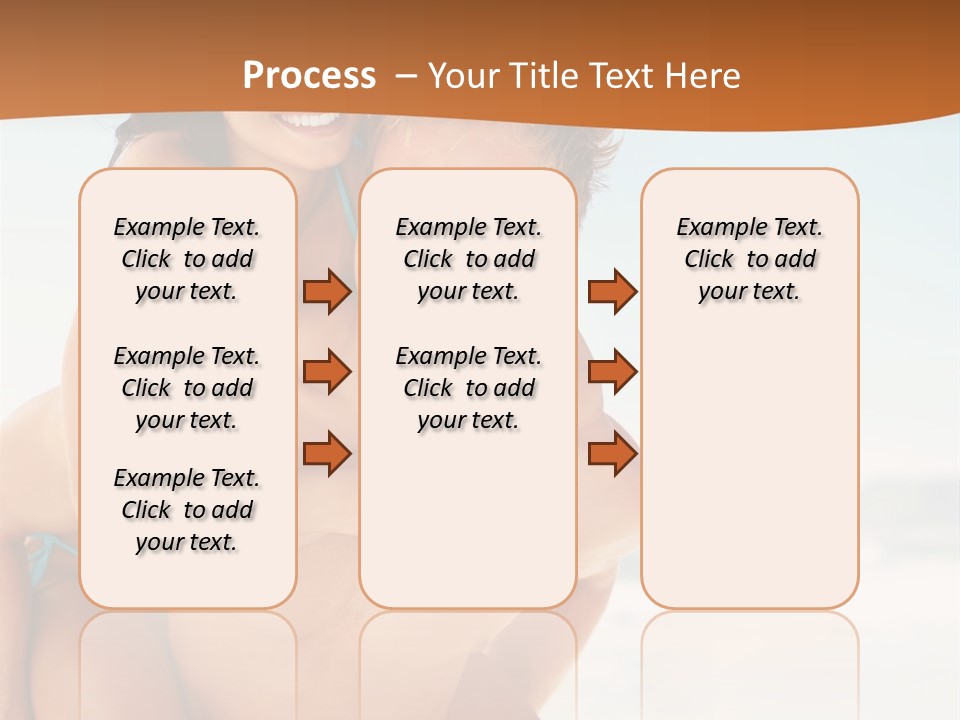 Process – Your Title Text Here

Example Text. Click to add your text.

Example Text. Click to add your text.

Example Text. Click to add your text.

Example Text. Click to add your text.

Example Text. Click to add your text.

Example Text. Click to add your text.